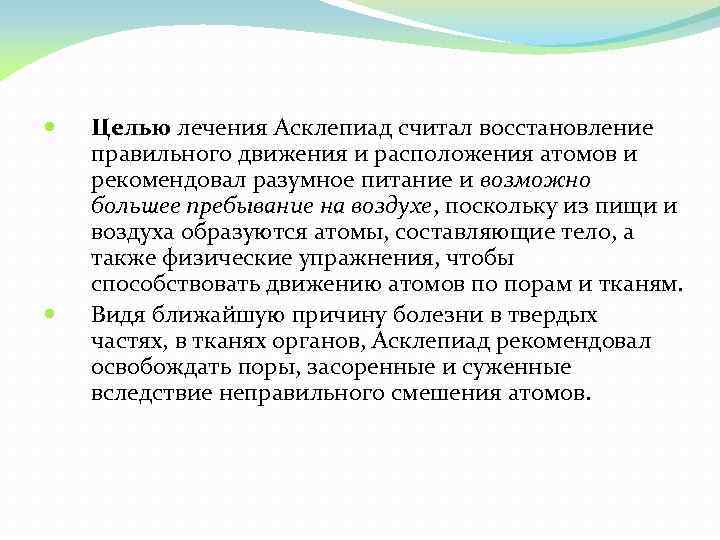 Целью лечения Асклепиад считал восстановление правильного движения и расположения атомов и рекомендовал разумное питание и возможно большее пребывание на воздухе, поскольку из пищи и воздуха образуются атомы, составляющие тело, а также физические упражнения, чтобы способствовать движению атомов по порам и тканям.

Видя ближайшую причину болезни в твердых частях, в тканях органов, Асклепиад рекомендовал освобождать поры, засоренные и суженные вследствие неправильного смешения атомов.